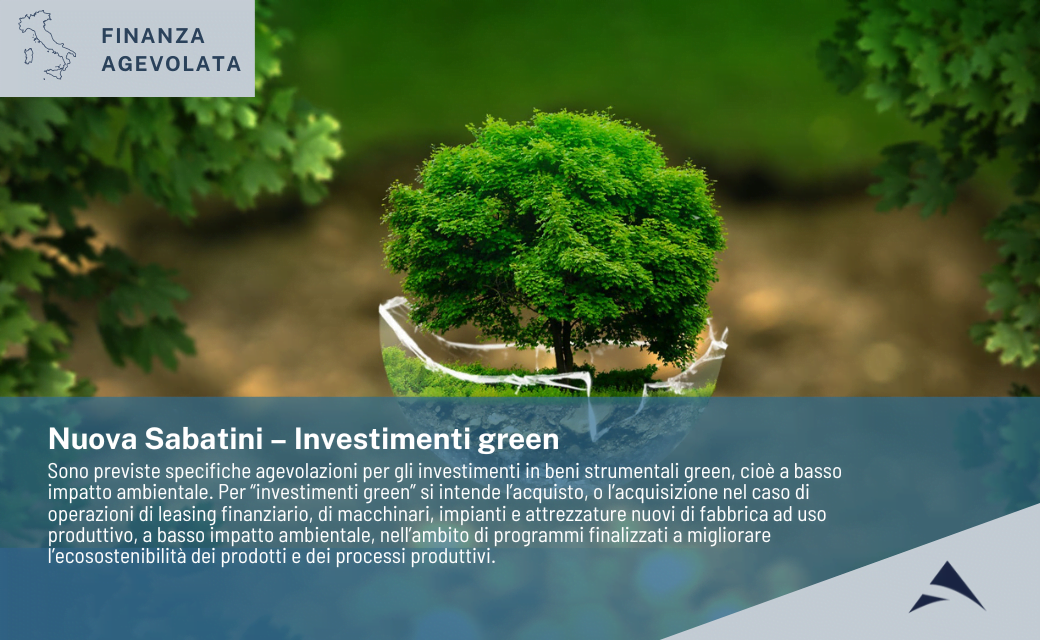 FINANZA AGEVOLATA

Nuova Sabatini – Investimenti green

Sono previste specifiche agevolazioni per gli investimenti in beni strumentali green, cioè a basso impatto ambientale. Per "investimenti green" si intende l'acquisto, o l'acquisizione nel caso di operazioni di leasing finanziario, di macchinari, impianti e attrezzature nuovi di fabbrica ad uso produttivo, a basso impatto ambientale, nell'ambito di programmi finalizzati a migliorare l'ecosostenibilità dei prodotti e dei processi produttivi.